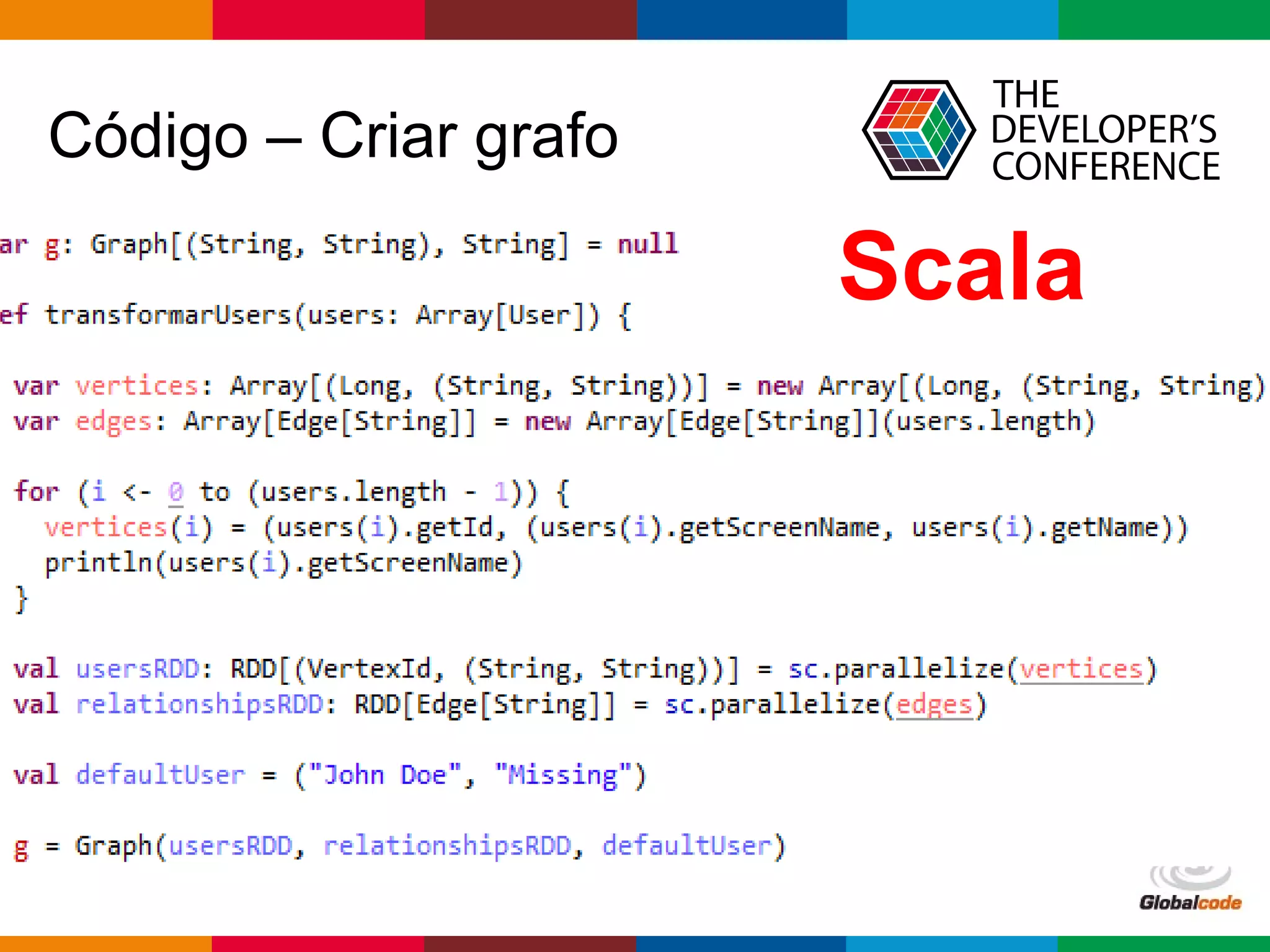 Código – Criar grafo

THE DEVELOPER'S CONFERENCE

Scala

ar g: Graph[(String, String), String] = null

ef transformarUsers(users: Array[User]) {

var vertices: Array[(Long, (String, String))] = new Array[(Long, (String, String)
var edges: Array[Edge[String]] = new Array[Edge[String]](users.length)

for (i <- 0 to (users.length - 1)) {
vertices(i) = (users(i).getId, (users(i).getScreenName, users(i).getName))
println(users(i).getScreenName)
}

val usersRDD: RDD[(VertexId, (String, String))] = sc.parallelize(vertices)
val relationshipsRDD: RDD[Edge[String]] = sc.parallelize(edges)

val defaultUser = ("John Doe", "Missing")

g = Graph(usersRDD, relationshipsRDD, defaultUser)

Globalcode